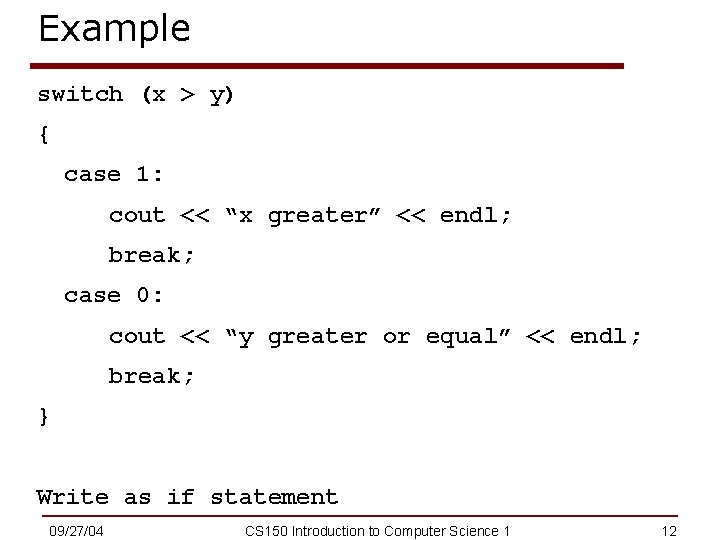 Example

switch (x > y)
{
case 1:
cout << “x greater” << endl;
break;
case 0:
cout << “y greater or equal” << endl;
break;
}

Write as if statement

09/27/04

CS150 Introduction to Computer Science 1

12